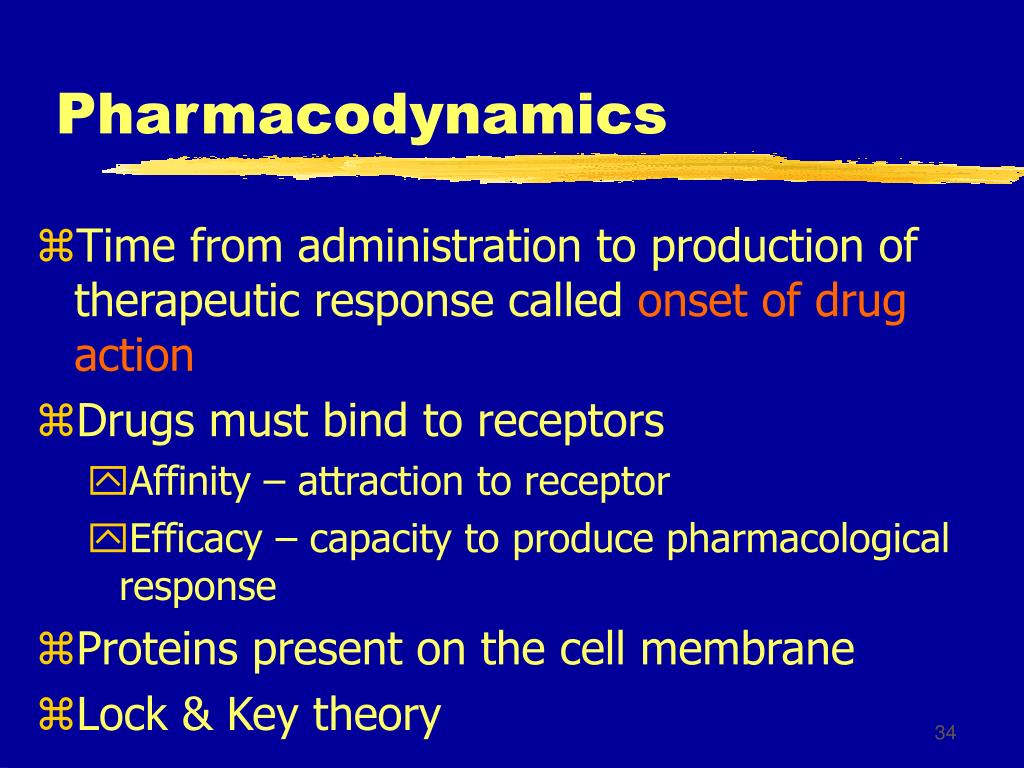 Pharmacodynamics

⌘Time from administration to production of therapeutic response called onset of drug action

⌘Drugs must bind to receptors

☒Affinity – attraction to receptor

☒Efficacy – capacity to produce pharmacological response

⌘Proteins present on the cell membrane

⌘Lock & Key theory

34